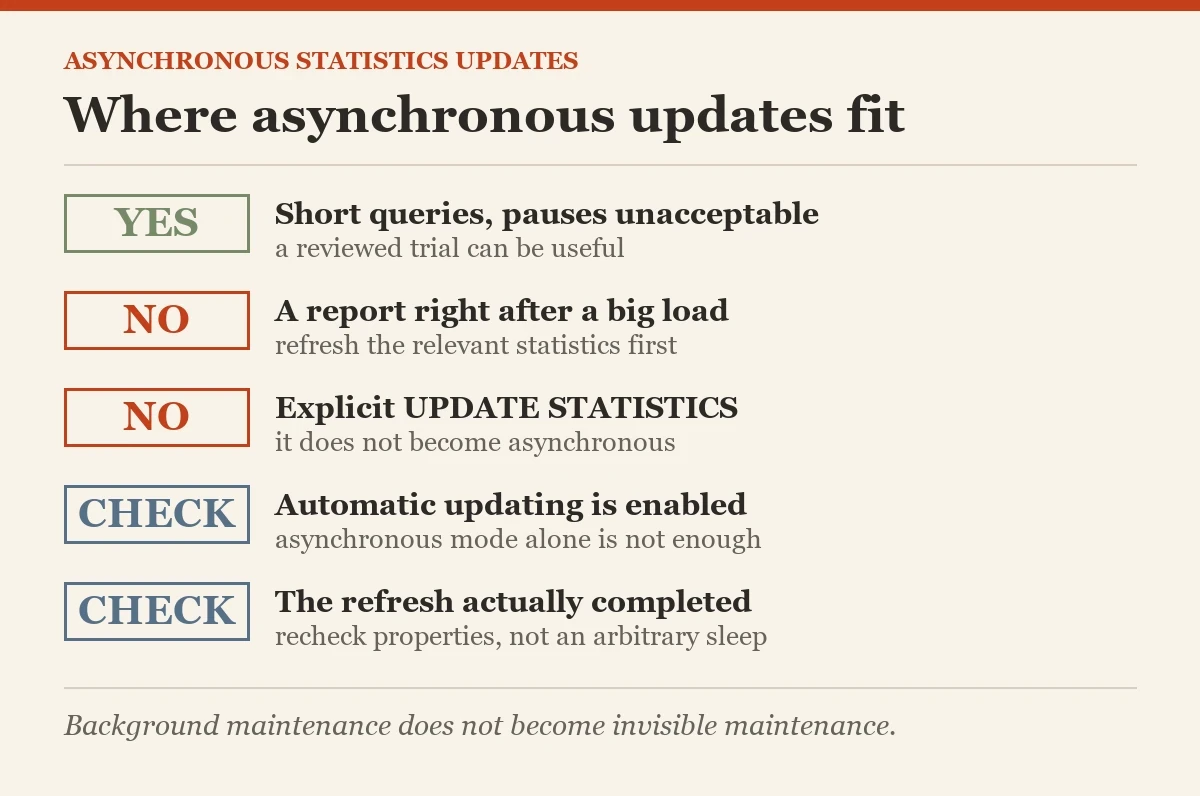 ASYNCHRONOUS STATISTICS UPDATES

Where asynchronous updates fit

YES

Short queries, pauses unacceptable
a reviewed trial can be useful

NO

A report right after a big load
refresh the relevant statistics first

NO

Explicit UPDATE STATISTICS
it does not become asynchronous

CHECK

Automatic updating is enabled
asynchronous mode alone is not enough

CHECK

The refresh actually completed
recheck properties, not an arbitrary sleep

Background maintenance does not become invisible maintenance.